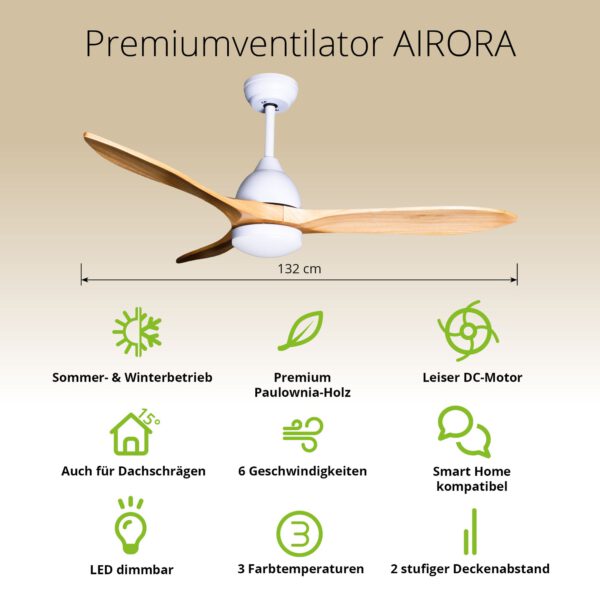 Premiumventilator AIRORA

132 cm

Sommer- & Winterbetrieb

Premium Paulownia-Holz

Leiser DC-Motor

15°

Auch für Dachschrägen

6 Geschwindigkeiten

Smart Home kompatibel

LED dimmbar

3

3 Farbtemperaturen

2 stufiger Deckenabstand